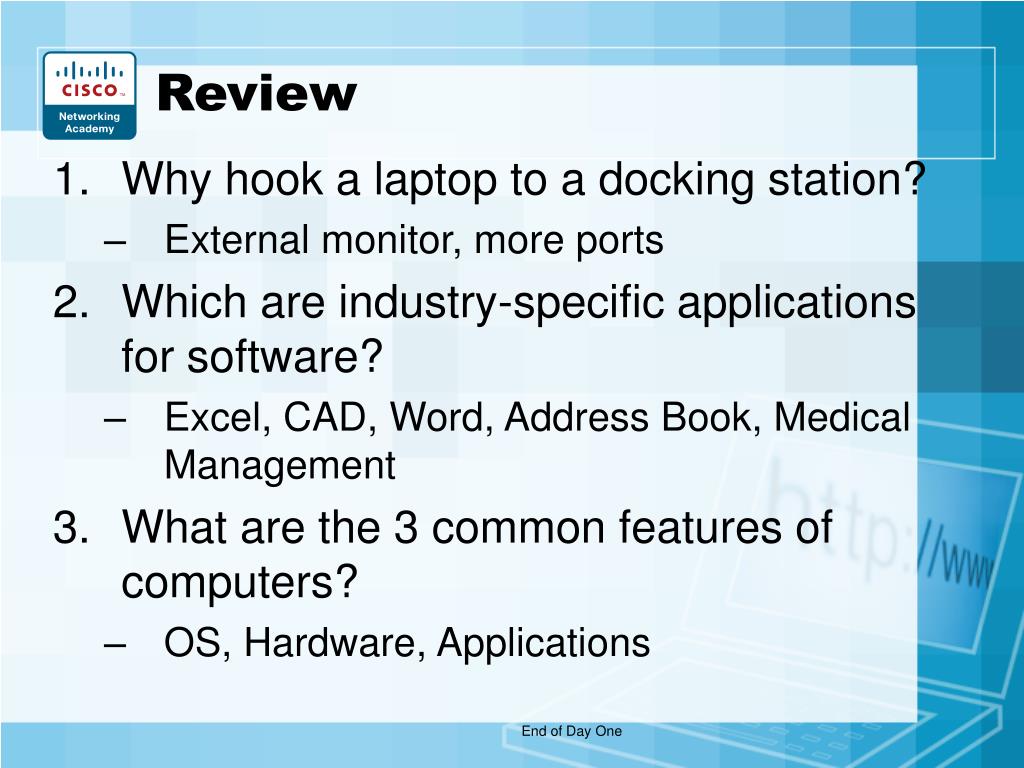 CISCO
Networking Academy

Review

1. Why hook a laptop to a docking station?
– External monitor, more ports
2. Which are industry-specific applications for software?
– Excel, CAD, Word, Address Book, Medical Management
3. What are the 3 common features of computers?
– OS, Hardware, Applications

http://www

End of Day One